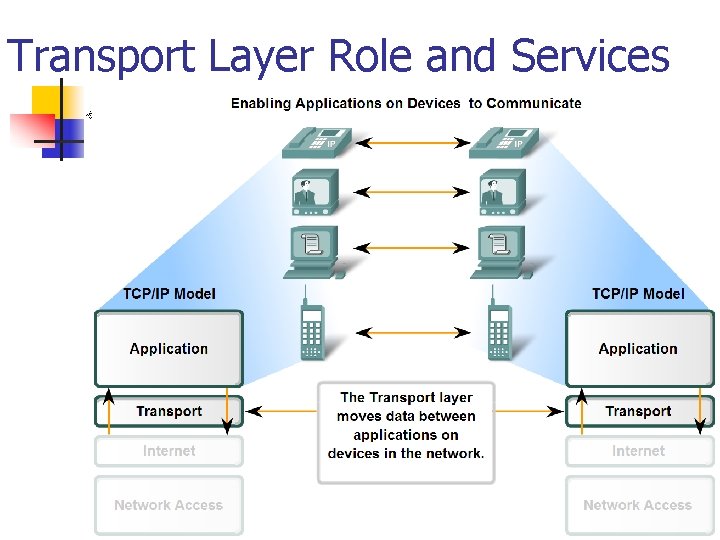 Transport Layer Role and Services

Enabling Applications on Devices to Communicate

IP

IP

TCP/IP Model

Application

Transport

Internet

Network Access

The Transport layer moves data between applications on devices in the network.

TCP/IP Model

Application

Transport

Internet

Network Access